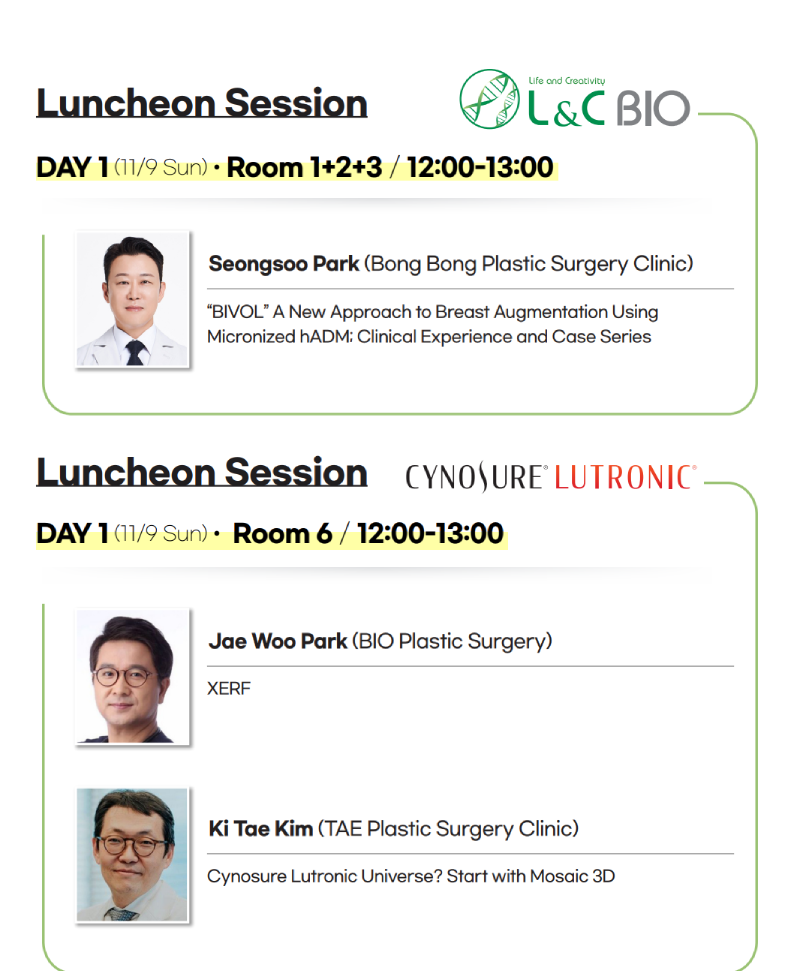 Luncheon Session

Life and Creativity L&C BIO

DAY 1 (11/9 Sun) · Room 1+2+3 / 12:00-13:00

Seongsoo Park (Bong Bong Plastic Surgery Clinic)

"BIVOL" A New Approach to Breast Augmentation Using Micronized hADM: Clinical Experience and Case Series

Luncheon Session

CYNOSURE® LUTRONIC®

DAY 1 (11/9 Sun) · Room 6 / 12:00-13:00

Jae Woo Park (BIO Plastic Surgery)

XERF

Ki Tae Kim (TAE Plastic Surgery Clinic)

Cynosure Lutronic Universe? Start with Mosaic 3D